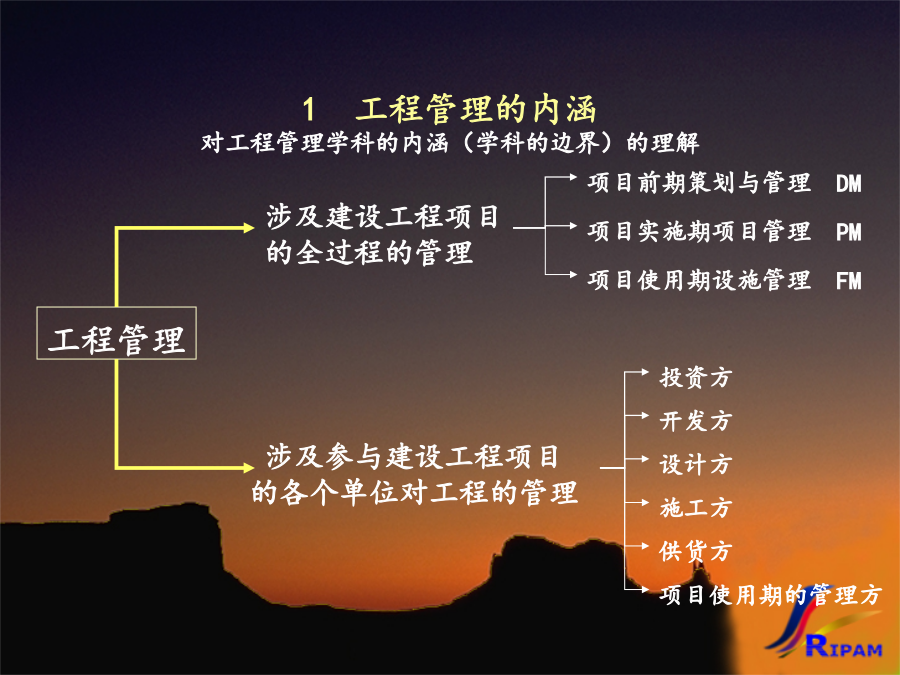 1　工程管理的内涵

对工程管理学科的内涵（学科的边界）的理解

工程管理

涉及建设工程项目的全过程的管理

项目前期策划与管理　DM

项目实施期项目管理　PM

项目使用期设施管理　FM

涉及参与建设工程项目的各个单位对工程的管理

投资方

开发方

设计方

施工方

供货方

项目使用期的管理方

RIPAM